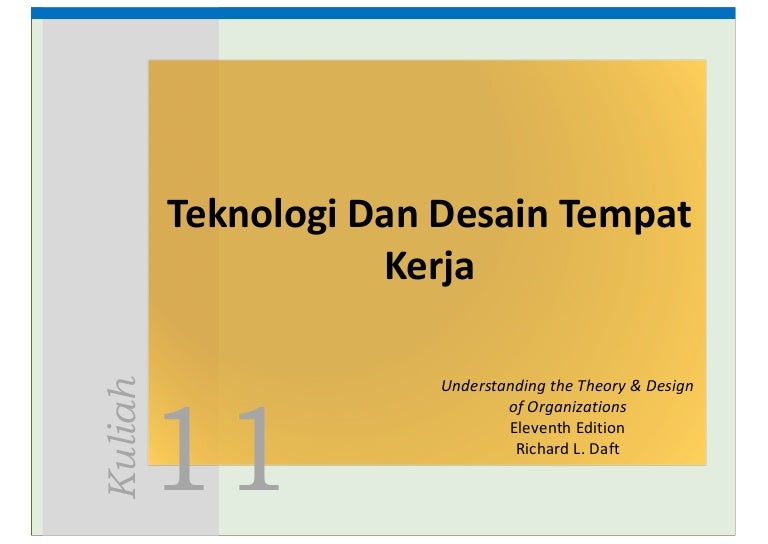 Teknologi Dan Desain Tempat Kerja

Understanding the Theory & Design of Organizations
Eleventh Edition
Richard L. Daft

Kuliah 11